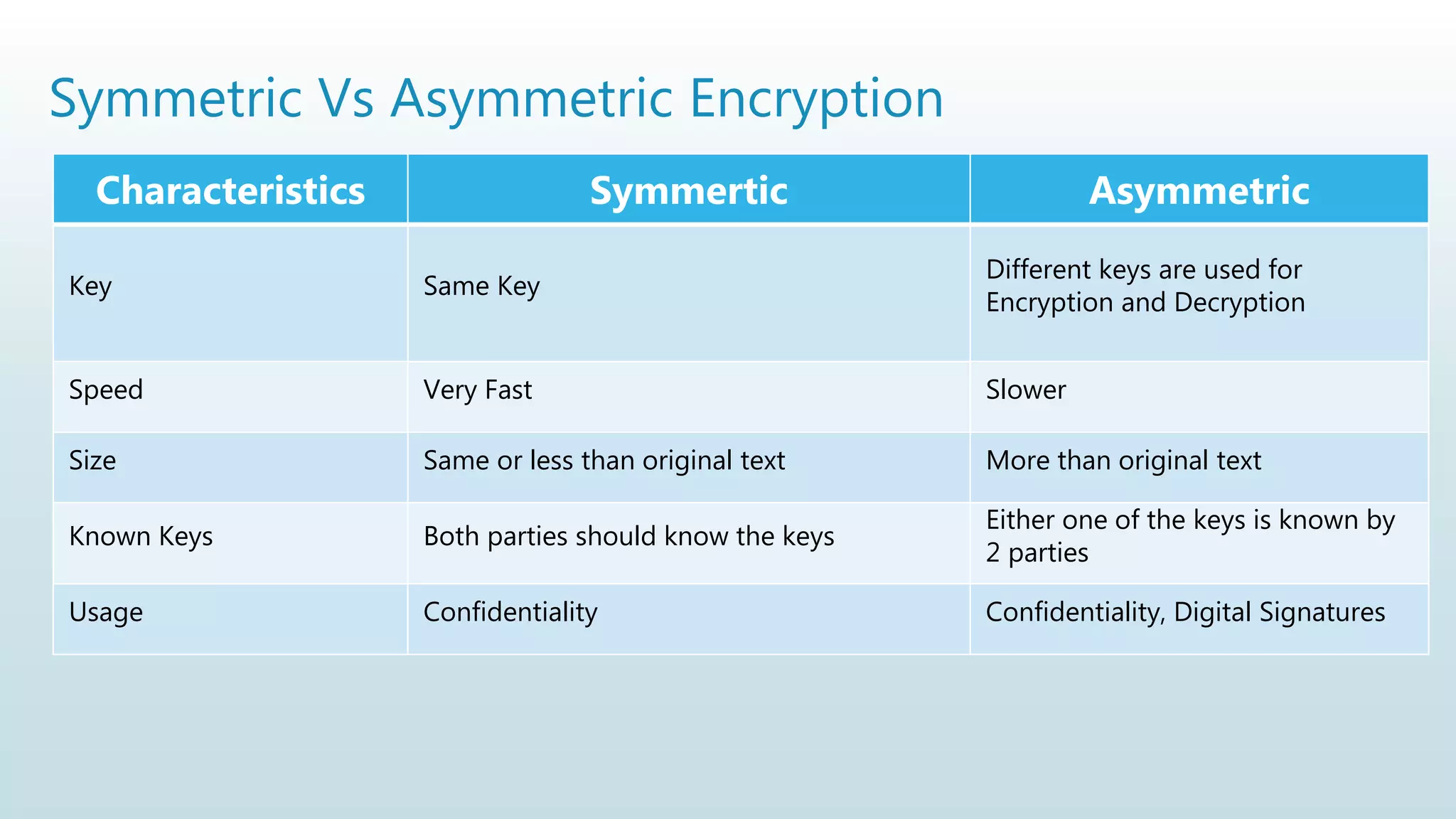 Symmetric Vs Asymmetric Encryption

| Characteristics | Symmertic | Asymmetric |
|---|---|---|
| Key | Same Key | Different keys are used for Encryption and Decryption |
| Speed | Very Fast | Slower |
| Size | Same or less than original text | More than original text |
| Known Keys | Both parties should know the keys | Either one of the keys is known by 2 parties |
| Usage | Confidentiality | Confidentiality, Digital Signatures |